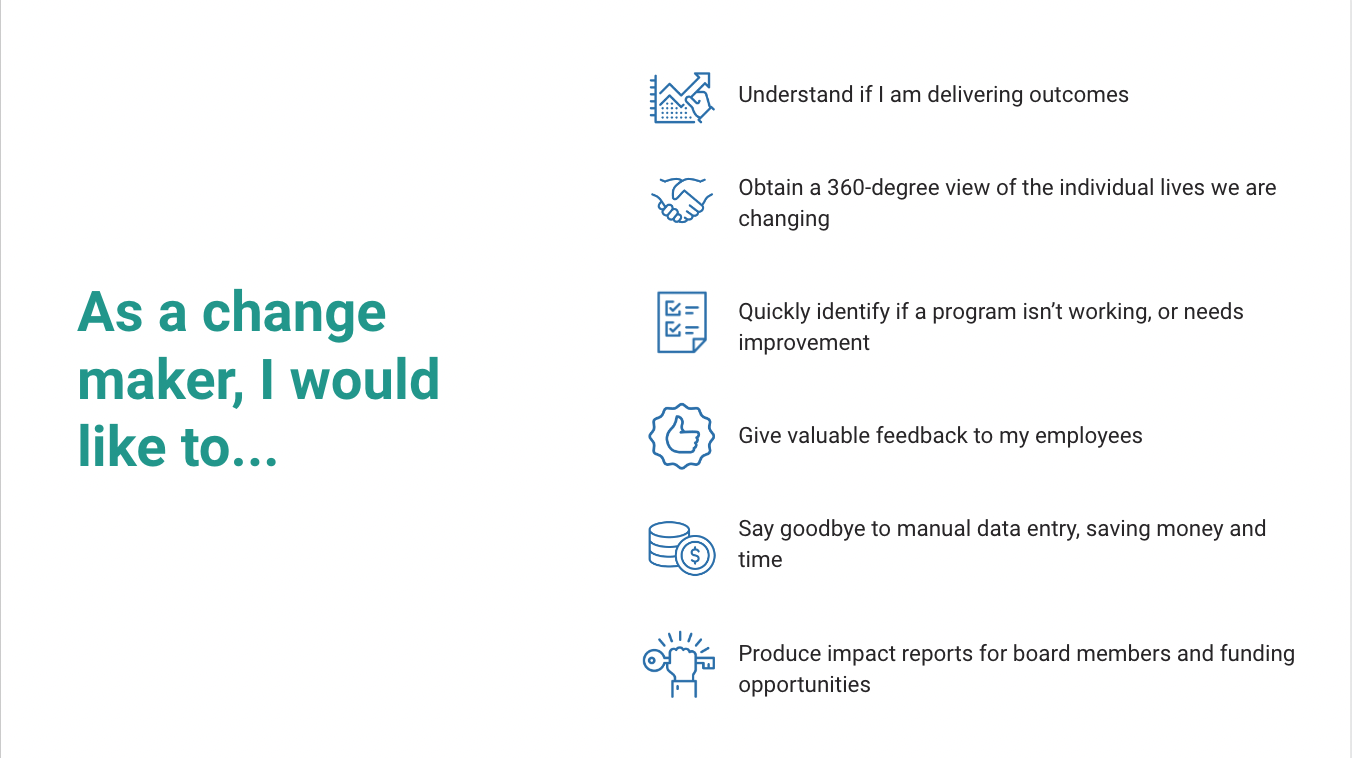 As a change maker, I would like to...

Understand if I am delivering outcomes

Obtain a 360-degree view of the individual lives we are changing

Quickly identify if a program isn’t working, or needs improvement

Give valuable feedback to my employees

Say goodbye to manual data entry, saving money and time

Produce impact reports for board members and funding opportunities